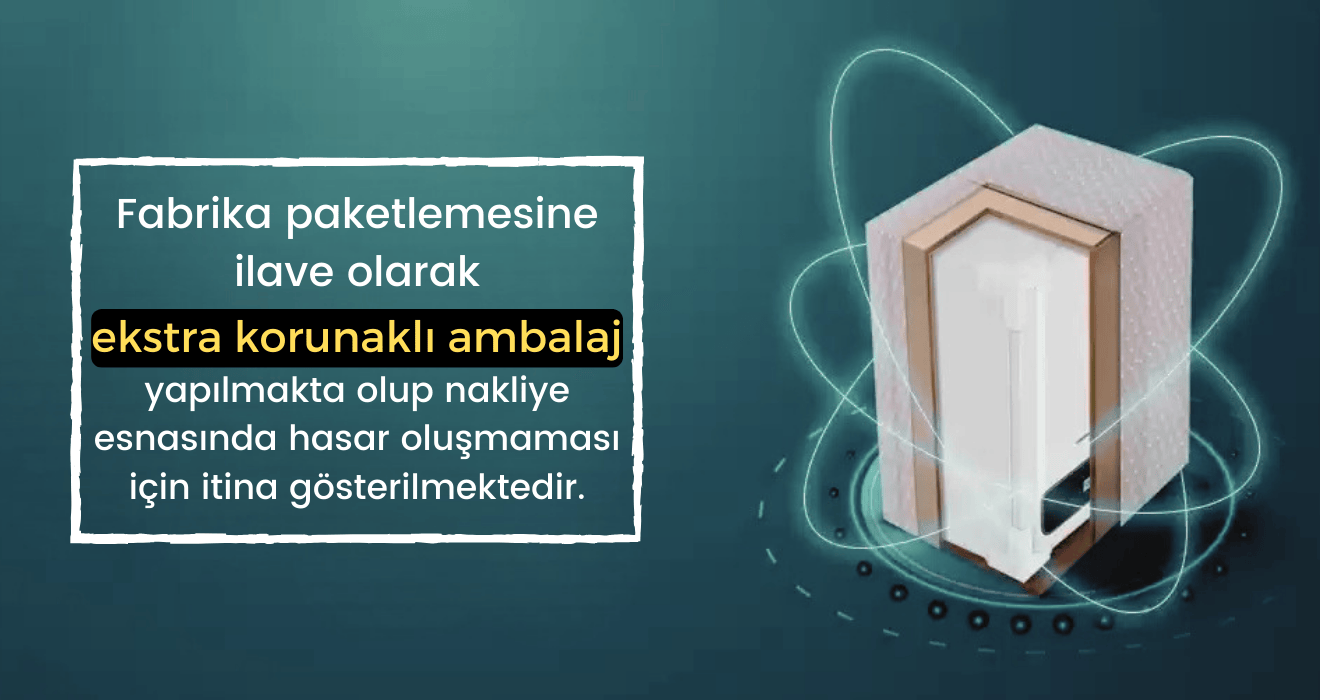 Fabrika paketlemesine ilave olarak ekstra korunaklı ambalaj yapılmakta olup nakliye esnasında hasar oluşmaması için itina gösterilmektedir.